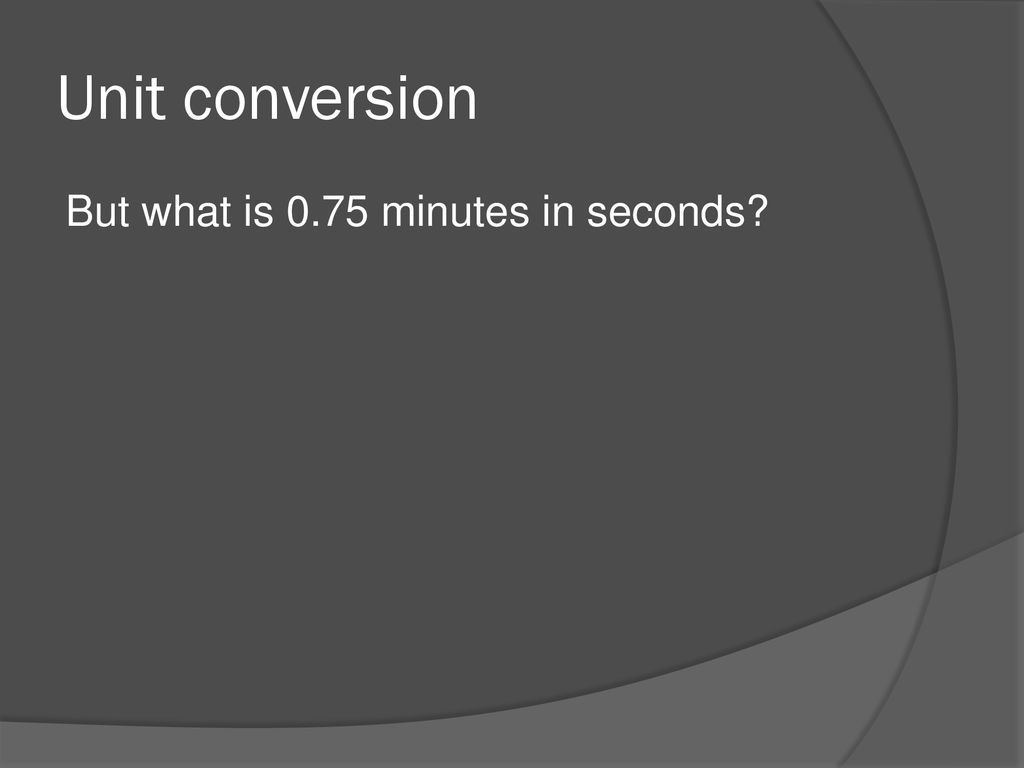 Unit conversion

But what is 0.75 minutes in seconds?